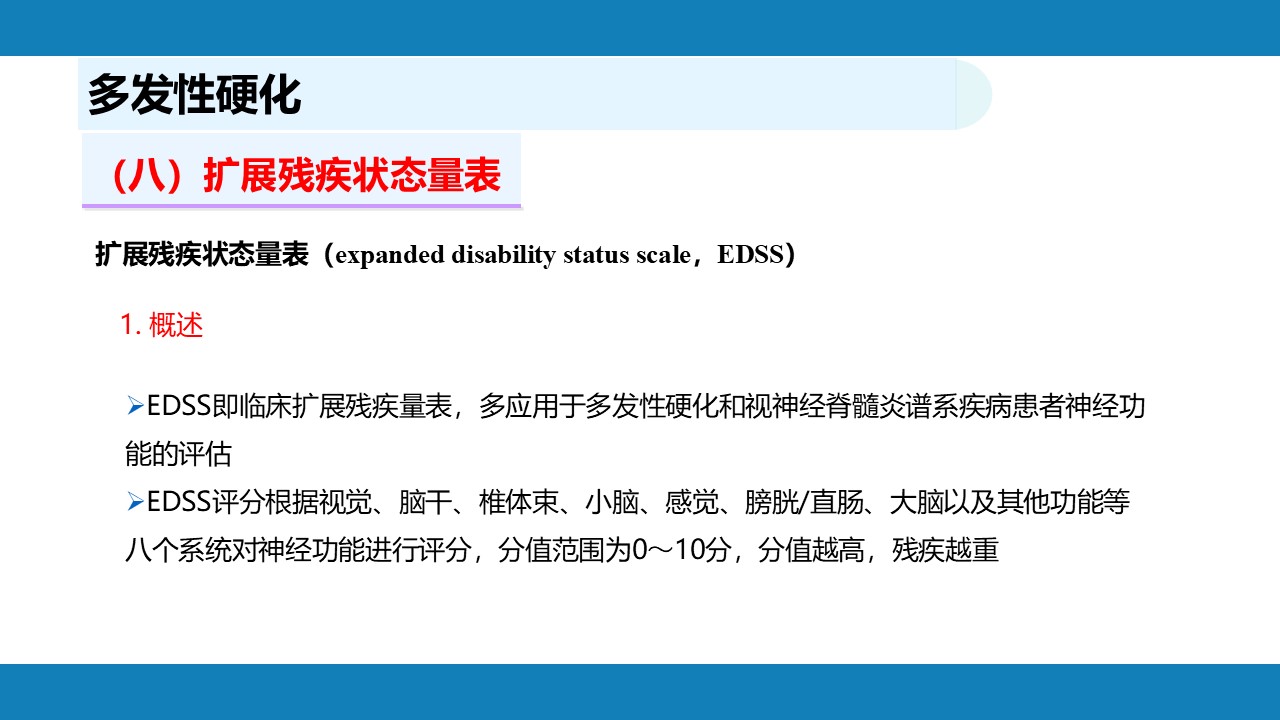 多发性硬化

（八）扩展残疾状态量表

扩展残疾状态量表（expanded disability status scale，EDSS）

1. 概述

➢EDSS即临床扩展残疾量表，多应用于多发性硬化和视神经脊髓炎谱系疾病患者神经功能的评估
➢EDSS评分根据视觉、脑干、椎体束、小脑、感觉、膀胱/直肠、大脑以及其他功能等八个系统对神经功能进行评分，分值范围为0～10分，分值越高，残疾越重